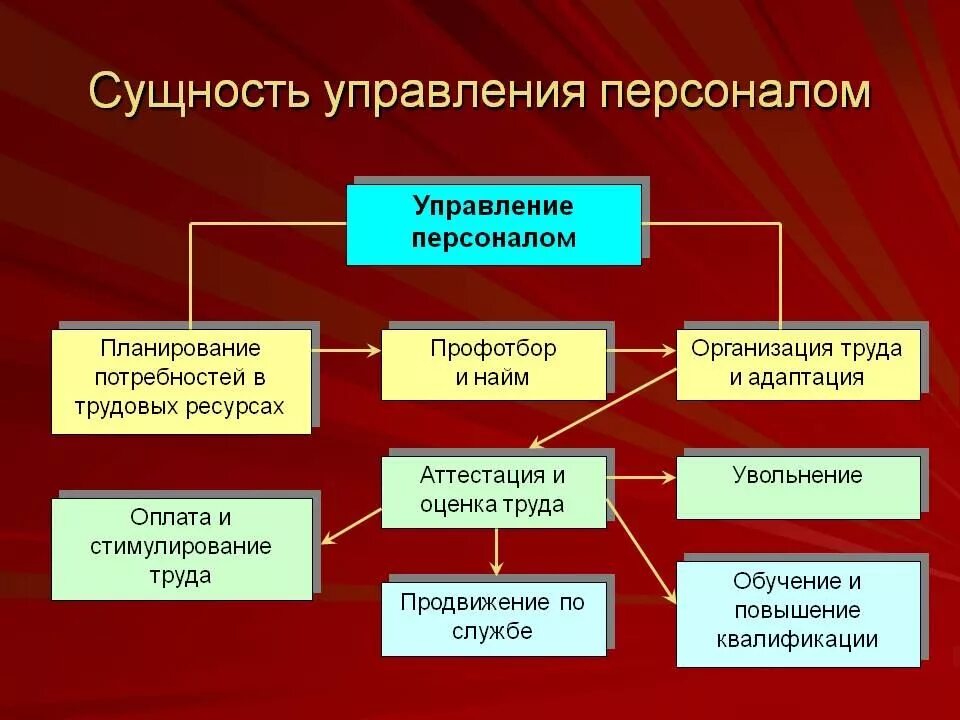 Сущность управления персоналом

Управление персоналом

Планирование потребностей в трудовых ресурсах

Профотбор и найм

Организация труда и адаптация

Аттестация и оценка труда

Увольнение

Оплата и стимулирование труда

Продвижение по службе

Обучение и повышение квалификации